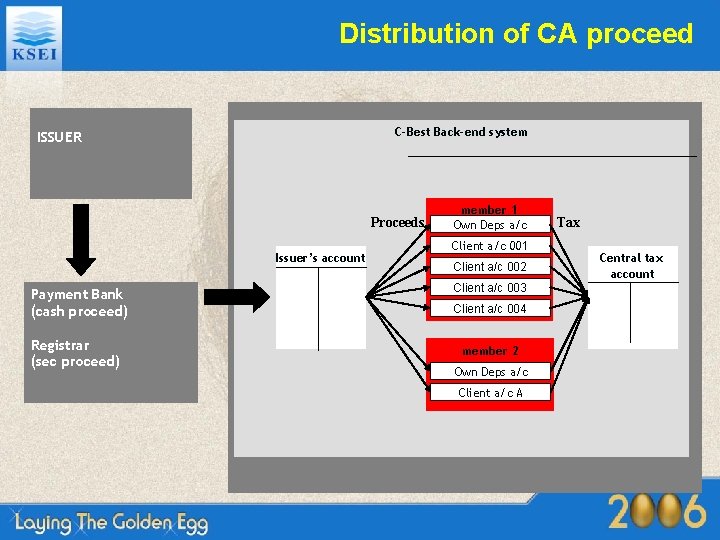 KSEI

Distribution of CA proceed

ISSUER

Payment Bank (cash proceed)

Registrar (sec proceed)

C-Best Back-end system

Issuer's account

Proceeds

member 1

Own Deps a/c

Client a/c 001

Client a/c 002

Client a/c 003

Client a/c 004

member 2

Own Deps a/c

Client a/c A

Tax

Central tax account

Laying The Golden Egg

2006